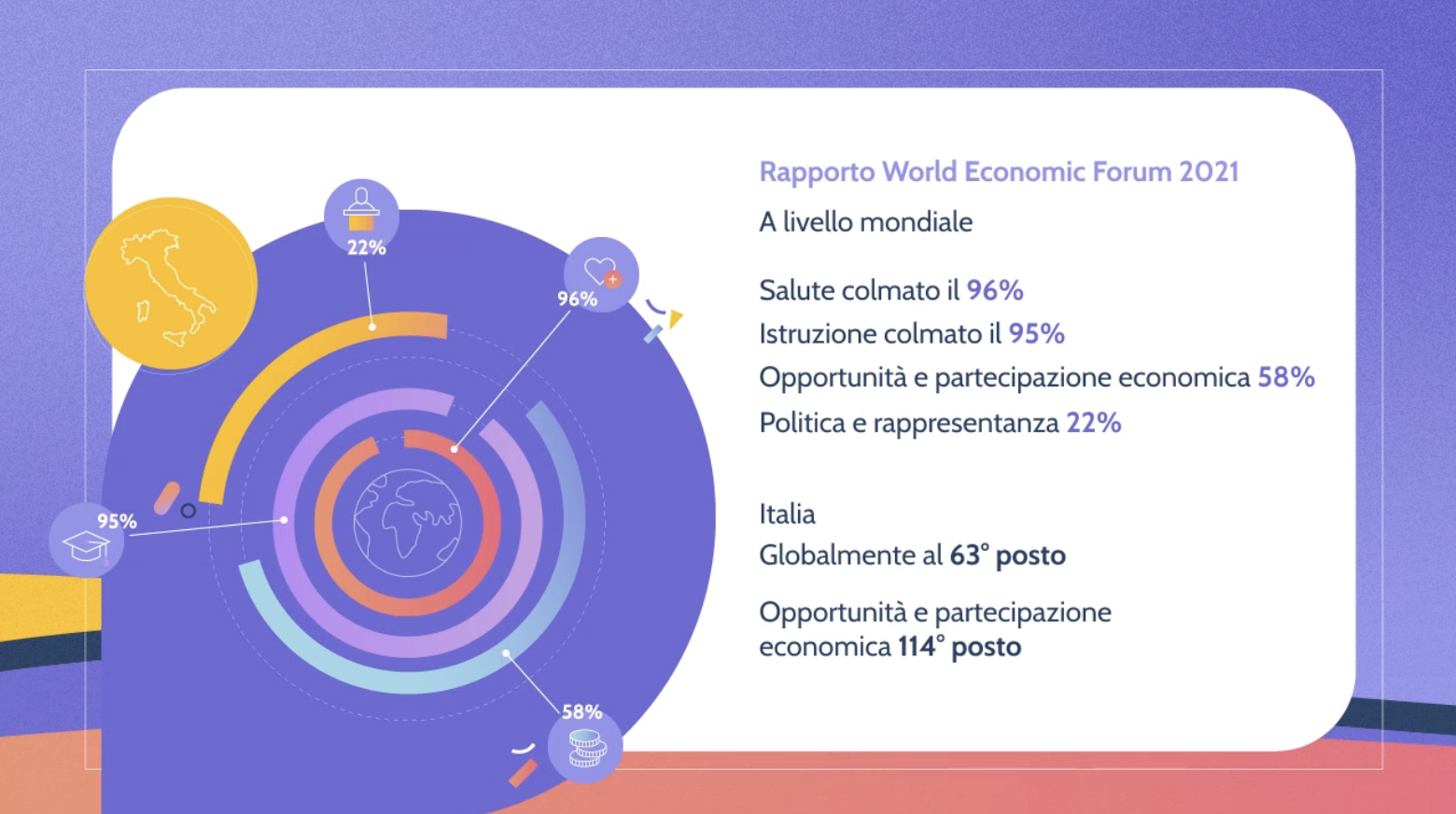 22%

96%

95%

58%

Rapporto World Economic Forum 2021

A livello mondiale

Salute colmato il 96%

Istruzione colmato il 95%

Opportunità e partecipazione economica 58%

Politica e rappresentanza 22%

Italia

Globalmente al 63° posto

Opportunità e partecipazione economica 114° posto